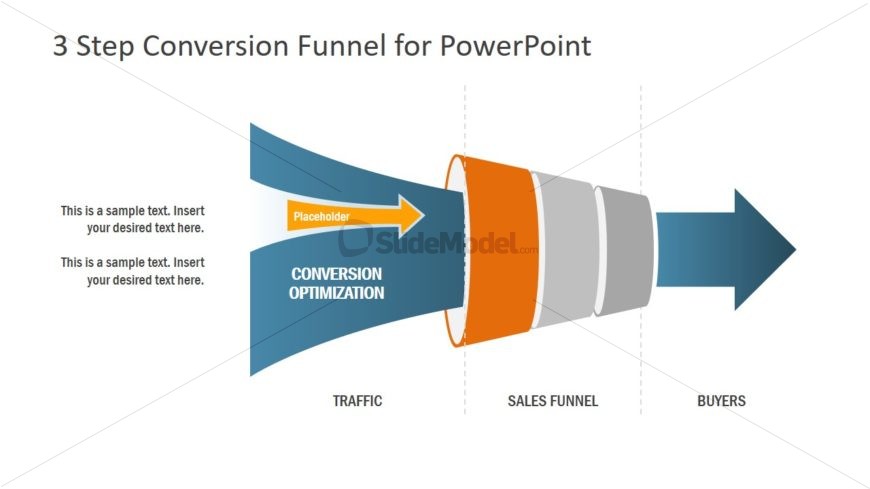 3 Step Conversion Funnel for PowerPoint

This is a sample text. Insert your desired text here.

This is a sample text. Insert your desired text here.

Placeholder

SlideModel.com

CONVERSION OPTIMIZATION

TRAFFIC

SALES FUNNEL

BUYERS